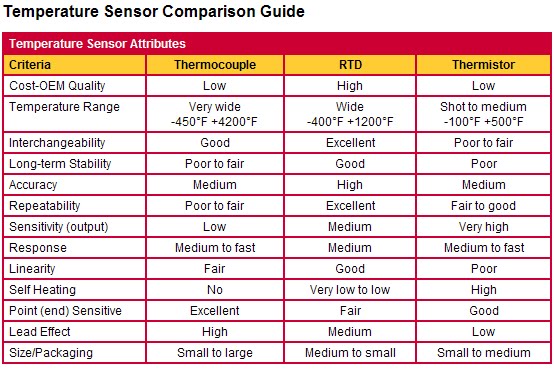 Temperature Sensor Comparison Guide

Temperature Sensor Attributes

| Criteria | Thermocouple | RTD | Thermistor |
|---|---|---|---|
| Cost-OEM Quality | Low | High | Low |
| Temperature Range | Very wide -450°F +4200°F | Wide -400°F +1200°F | Shot to medium -100°F +500°F |
| Interchangeability | Good | Excellent | Poor to fair |
| Long-term Stability | Poor to fair | Good | Poor |
| Accuracy | Medium | High | Medium |
| Repeatability | Poor to fair | Excellent | Fair to good |
| Sensitivity (output) | Low | Medium | Very high |
| Response | Medium to fast | Medium | Medium to fast |
| Linearity | Fair | Good | Poor |
| Self Heating | No | Very low to low | High |
| Point (end) Sensitive | Excellent | Fair | Good |
| Lead Effect | High | Medium | Low |
| Size/Packaging | Small to large | Medium to small | Small to medium |